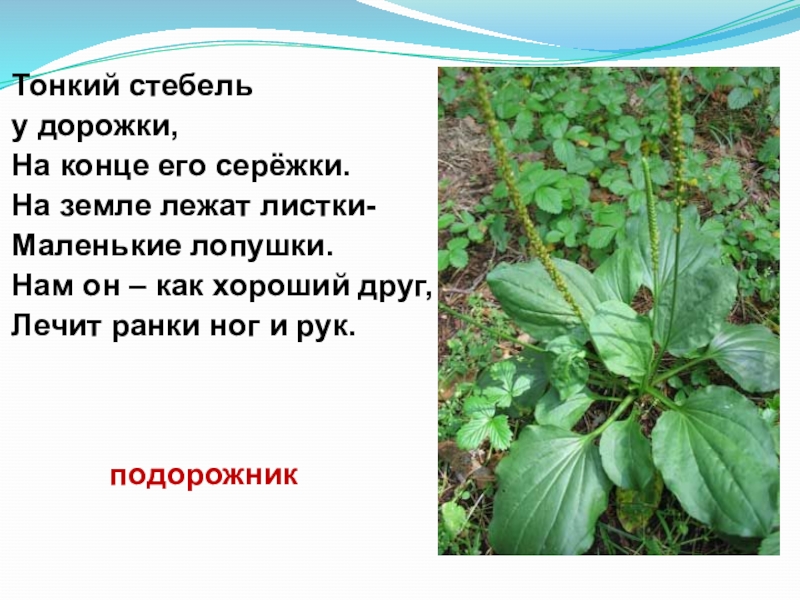 Тонкий стебель
у дорожки,
На конце его серёжки.
На земле лежат листки-
Маленькие лопушки.
Нам он – как хороший друг,
Лечит ранки ног и рук.

подорожник